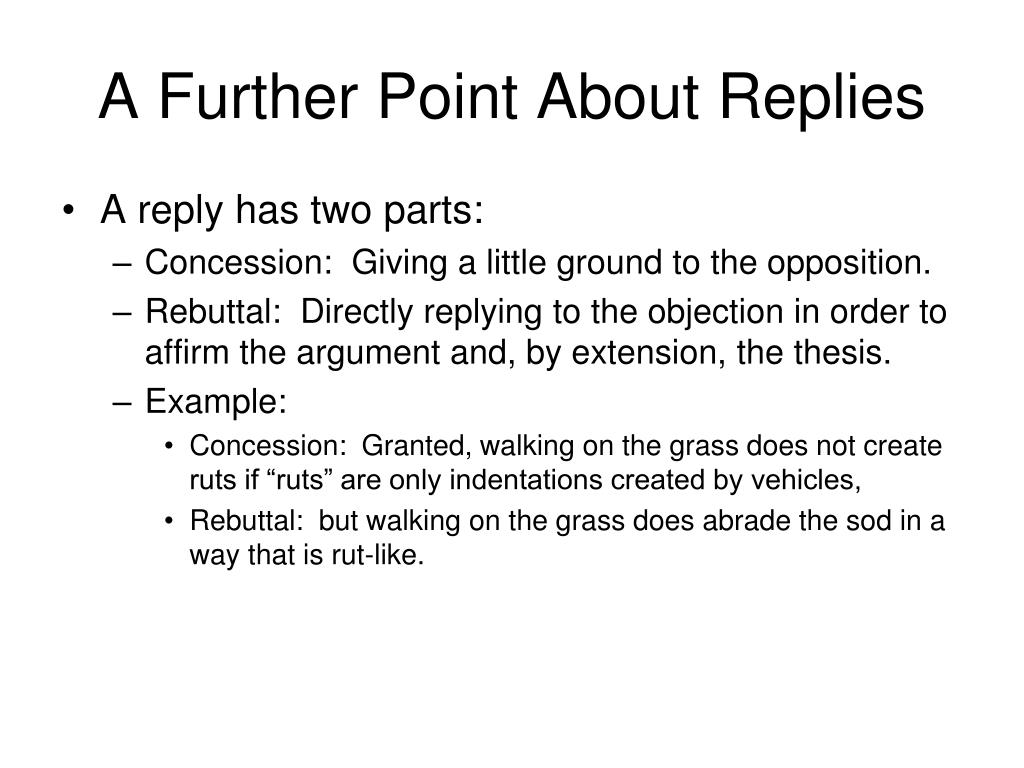 A Further Point About Replies

• A reply has two parts:
– Concession: Giving a little ground to the opposition.
– Rebuttal: Directly replying to the objection in order to affirm the argument and, by extension, the thesis.
– Example:
• Concession: Granted, walking on the grass does not create ruts if “ruts” are only indentations created by vehicles,
• Rebuttal: but walking on the grass does abrade the sod in a way that is rut-like.